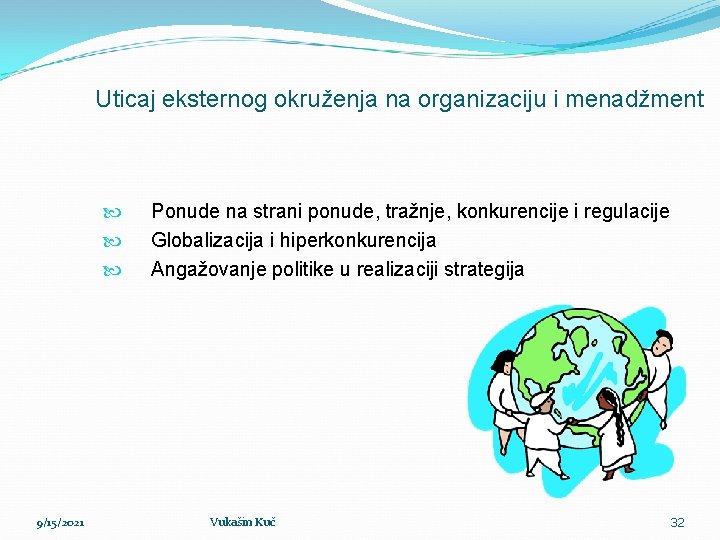 Uticaj eksternog okruženja na organizaciju i menadžment

Ponude na strani ponude, tražnje, konkurencije i regulacije
Globalizacija i hiperkonkurencija
Angažovanje politike u realizaciji strategija

9/15/2021
Vukašin Kuč
32